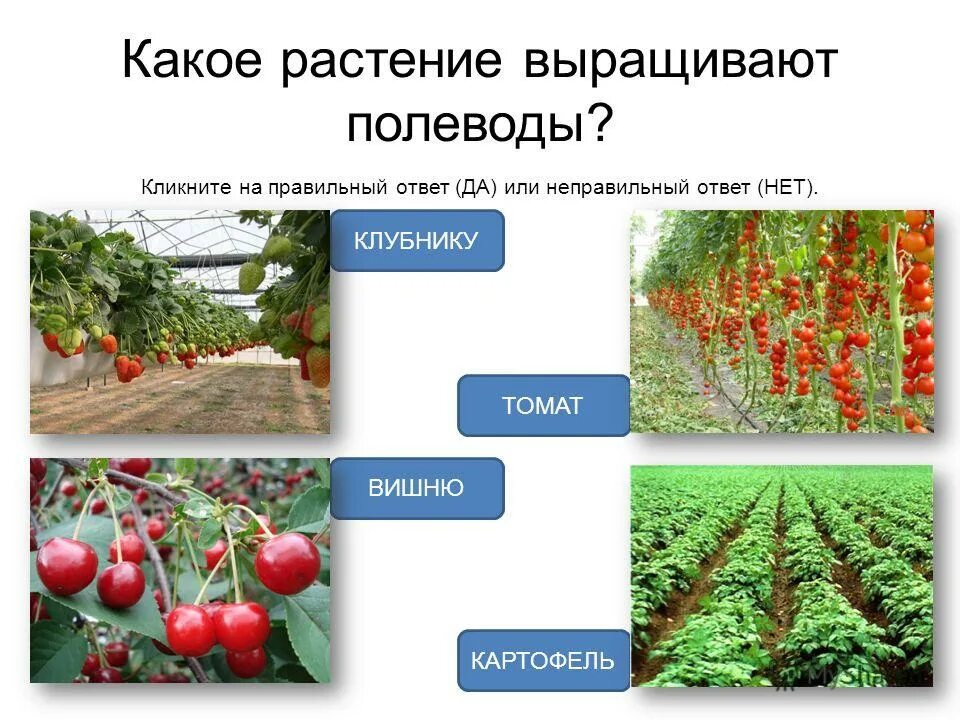 Какое растение выращивают полеводы?

Кликните на правильный ответ (ДА) или неправильный ответ (НЕТ).

КЛУБНИКУ

ТОМАТ

ВИШНЮ

КАРТОФЕЛЬ

MyShared